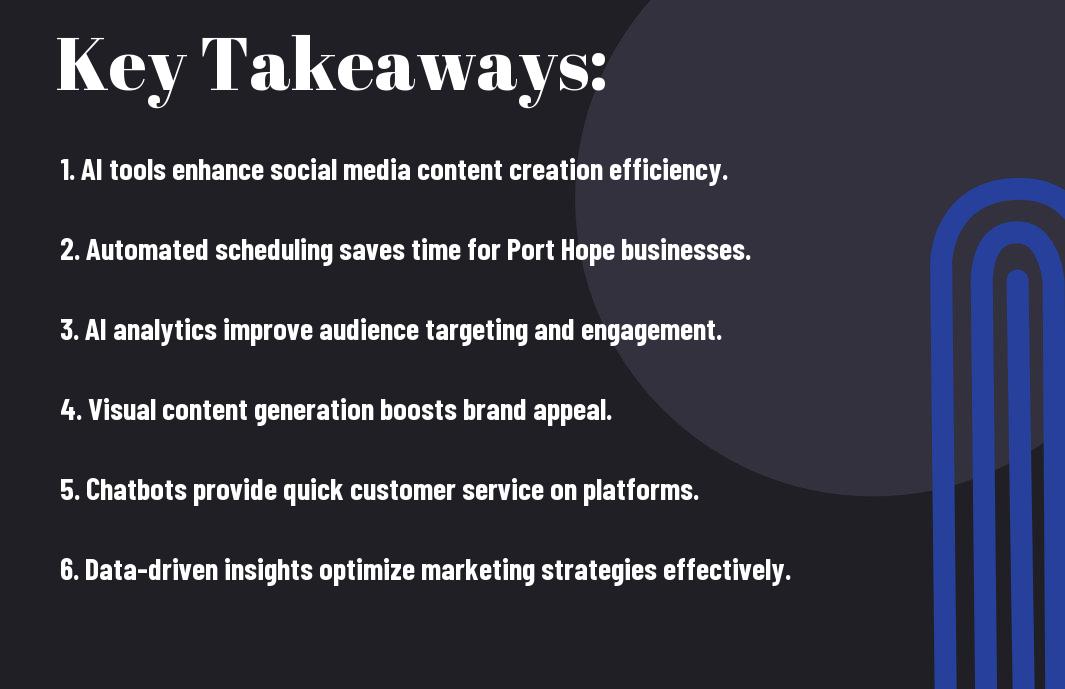 Key Takeaways:

1. AI tools enhance social media content creation efficiency.

2. Automated scheduling saves time for Port Hope businesses.

3. AI analytics improve audience targeting and engagement.

4. Visual content generation boosts brand appeal.

5. Chatbots provide quick customer service on platforms.

6. Data-driven insights optimize marketing strategies effectively.